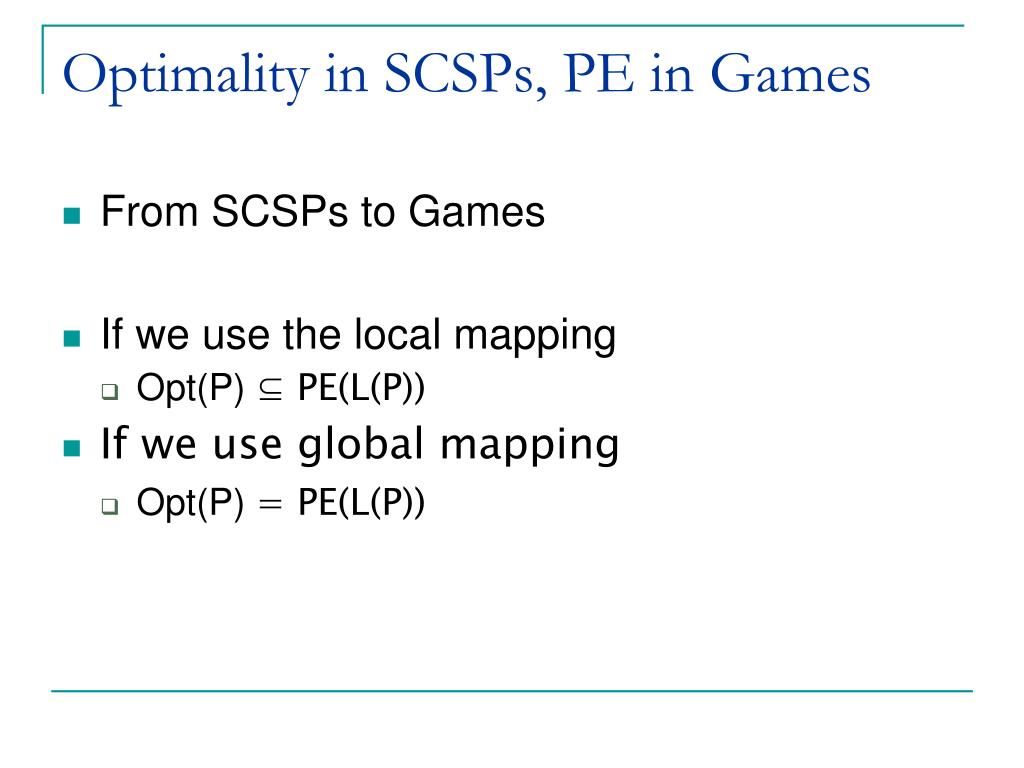 Optimality in SCSPs, PE in Games

From SCSPs to Games

If we use the local mapping

Opt(P) $\subseteq$ PE(L(P))

If we use global mapping

Opt(P) $=$ PE(L(P))